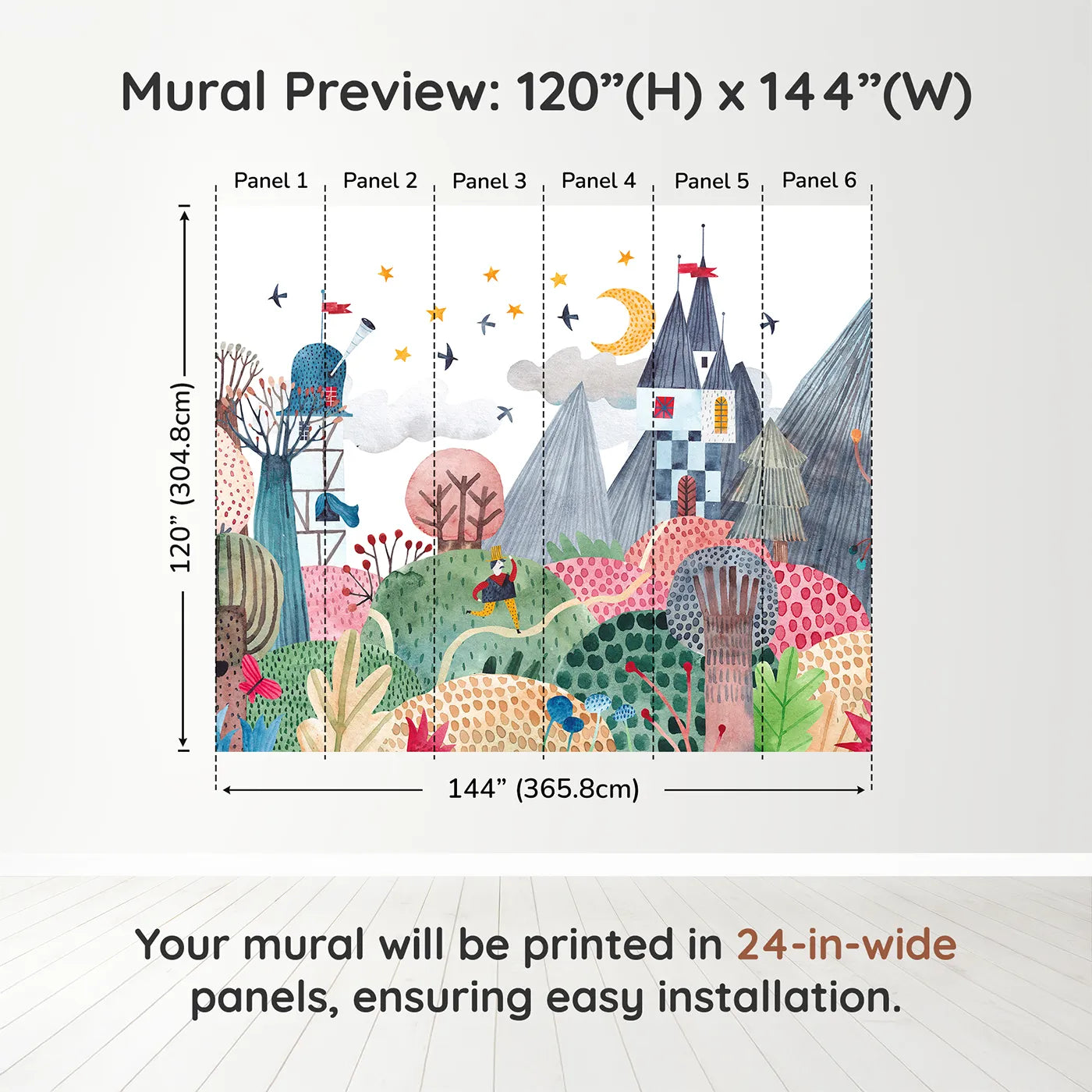 Mural Preview: 120”(H) x 144”(W)

Panel 1 Panel 2 Panel 3 Panel 4 Panel 5 Panel 6

120” (304.8cm)

144” (365.8cm)

Your mural will be printed in 24-in-wide panels, ensuring easy installation.